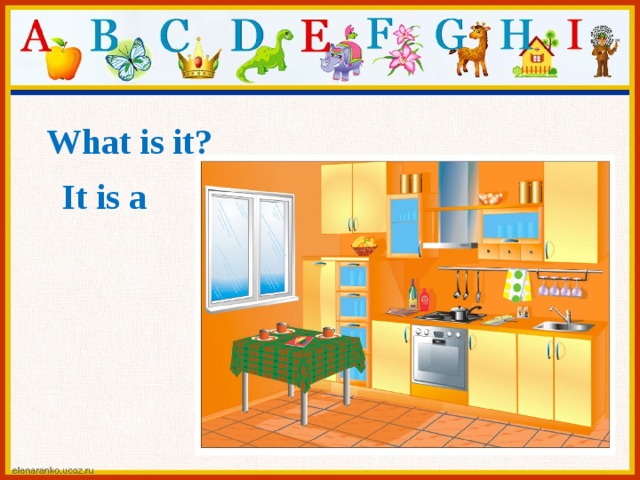 A B C D E F G H I

What is it?

It is a

elenaranko.ucoz.ru